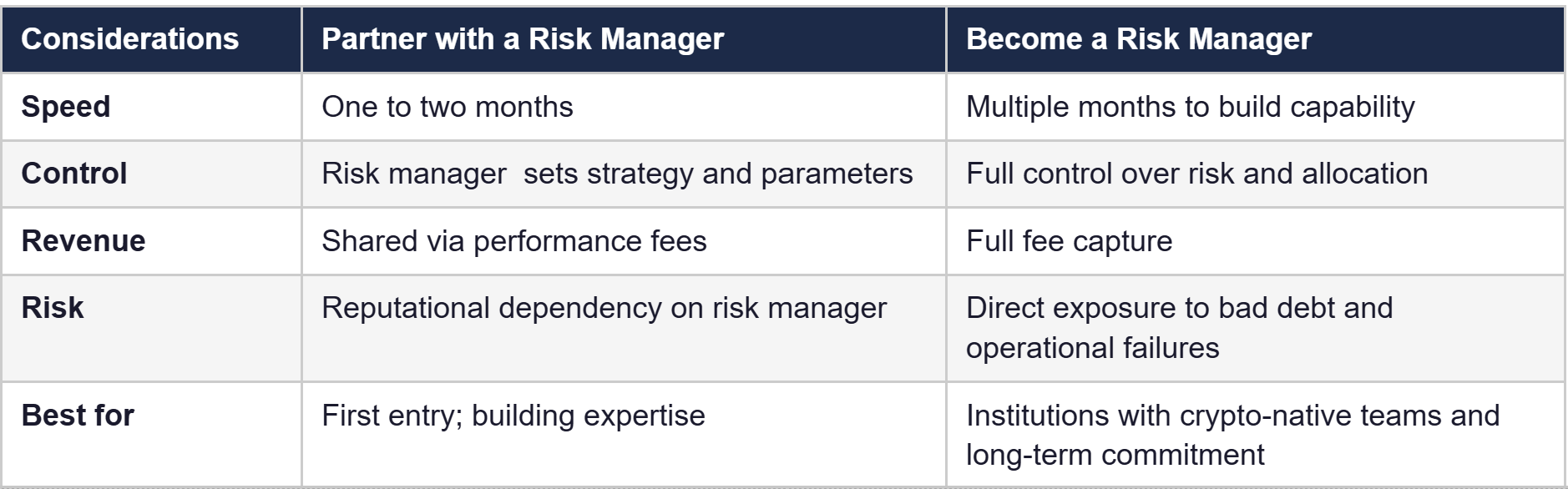 | Considerations | Partner with a Risk Manager | Become a Risk Manager |
|---|---|---|
| Speed | One to two months | Multiple months to build capability |
| Control | Risk manager  sets strategy and parameters | Full control over risk and allocation |
| Revenue | Shared via performance fees | Full fee capture |
| Risk | Reputational dependency on risk manager | Direct exposure to bad debt and operational failures |
| Best for | First entry; building expertise | Institutions with crypto-native teams and long-term commitment |